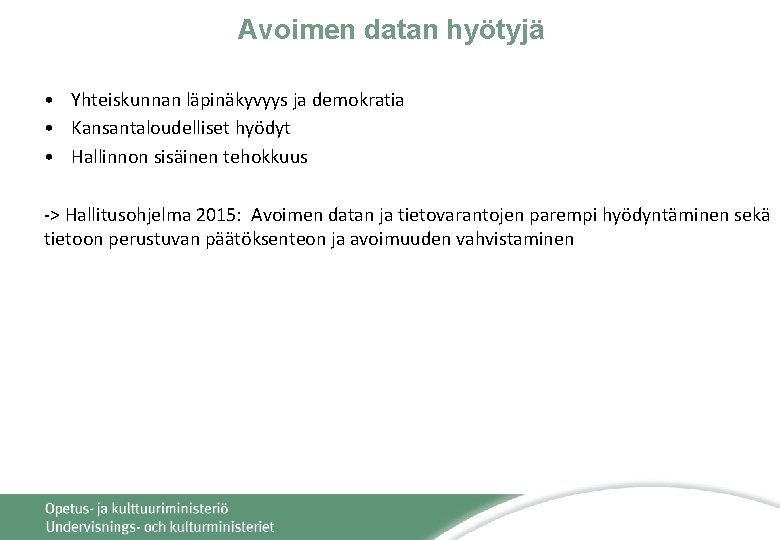 Avoimen datan hyötyjä

• Yhteiskunnan läpinäkyvyys ja demokratia
• Kansantaloudelliset hyödyt
• Hallinnon sisäinen tehokkuus

-> Hallitusohjelma 2015: Avoimen datan ja tietovarantojen parempi hyödyntäminen sekä tietoon perustuvan päätöksenteon ja avoimuuden vahvistaminen

Opetus- ja kulttuuriministeriö
Undervisnings- och kulturministeriet